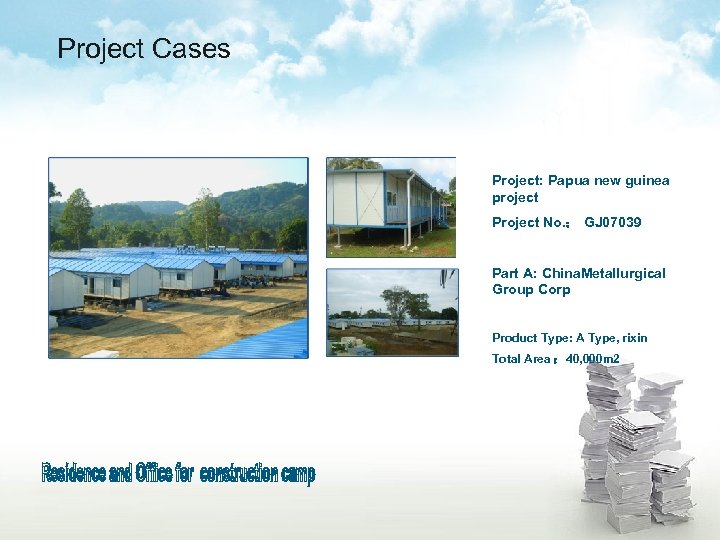 Project Cases

Project: Papua new guinea project

Project No.: GJ07039

Part A: ChinaMetallurgical Group Corp

Product Type: A Type, rixin

Total Area: 40,000m2

Residence and Office for construction camp